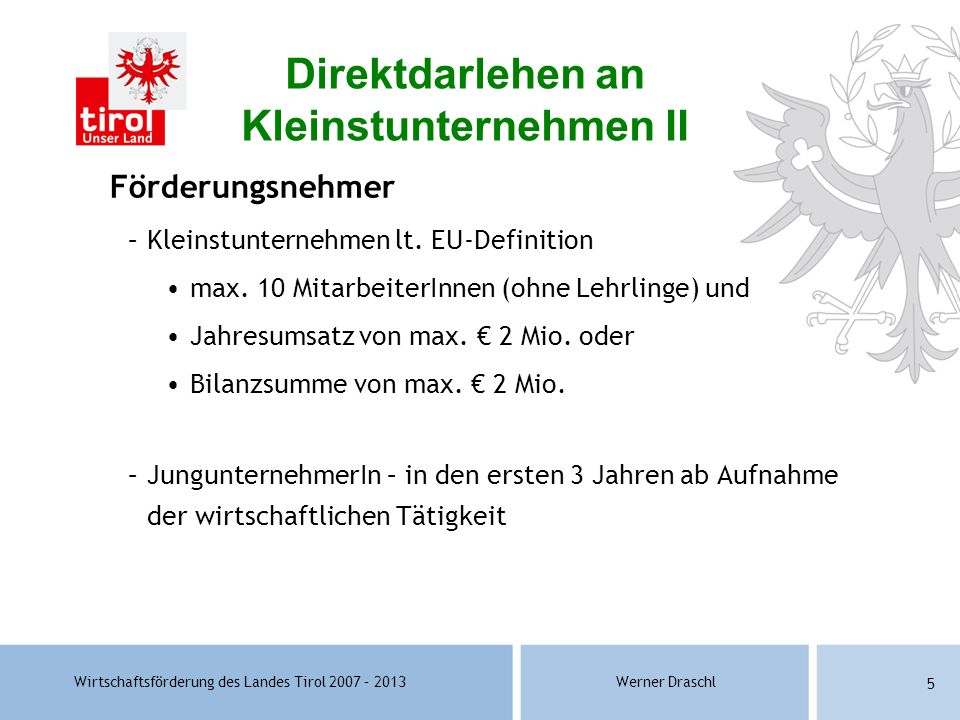 tirol
Unser Land

Direktdarlehen an Kleinstunternehmen II

Förderungsnehmer

– Kleinstunternehmen lt. EU-Definition

• max. 10 MitarbeiterInnen (ohne Lehrlinge) und

• Jahresumsatz von max. € 2 Mio. oder

• Bilanzsumme von max. € 2 Mio.

– JungunternehmerIn – in den ersten 3 Jahren ab Aufnahme der wirtschaftlichen Tätigkeit

Wirtschaftsförderung des Landes Tirol 2007 – 2013

Werner Draschl

5